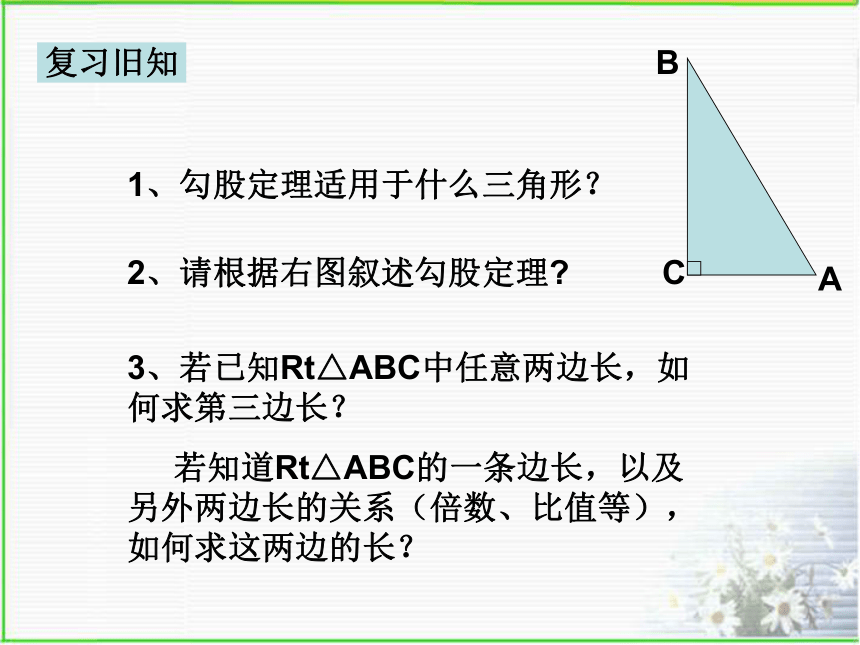 复习旧知

B

C

A

1、勾股定理适用于什么三角形？

2、请根据右图叙述勾股定理?

3、若已知Rt△ABC中任意两边长，如何求第三边长？

若知道Rt△ABC的一条边长，以及另外两边长的关系（倍数、比值等），如何求这两边的长？